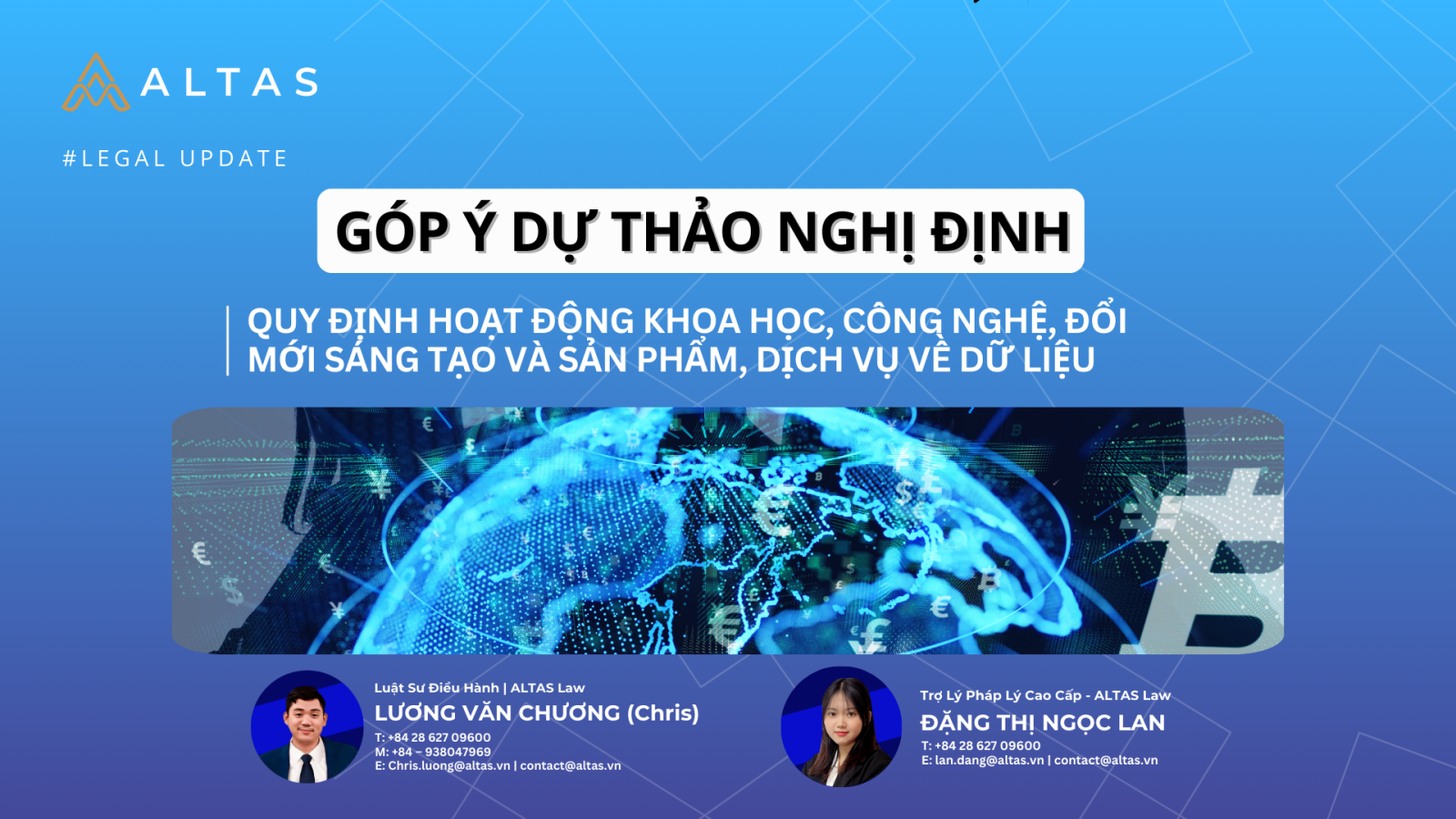 ALTAS

#LEGAL UPDATE

GÓP Ý DỰ THẢO NGHỊ ĐỊNH

QUY ĐỊNH HOẠT ĐỘNG KHOA HỌC, CÔNG NGHỆ, ĐỔI MỚI SÁNG TẠO VÀ SẢN PHẨM, DỊCH VỤ VỀ DỮ LIỆU

Luật Sư Điều Hành | ALTAS Law
LƯƠNG VĂN CHƯƠNG (Chris)
T: +84 28 627 09600
M: +84 – 938047969
E: Chris.luong@altas.vn | contact@altas.vn

Trợ Lý Pháp Lý Cao Cấp - ALTAS Law
ĐẶNG THỊ NGỌC LAN
T: +84 28 627 09600
E: lan.dang@altas.vn | contact@altas.vn